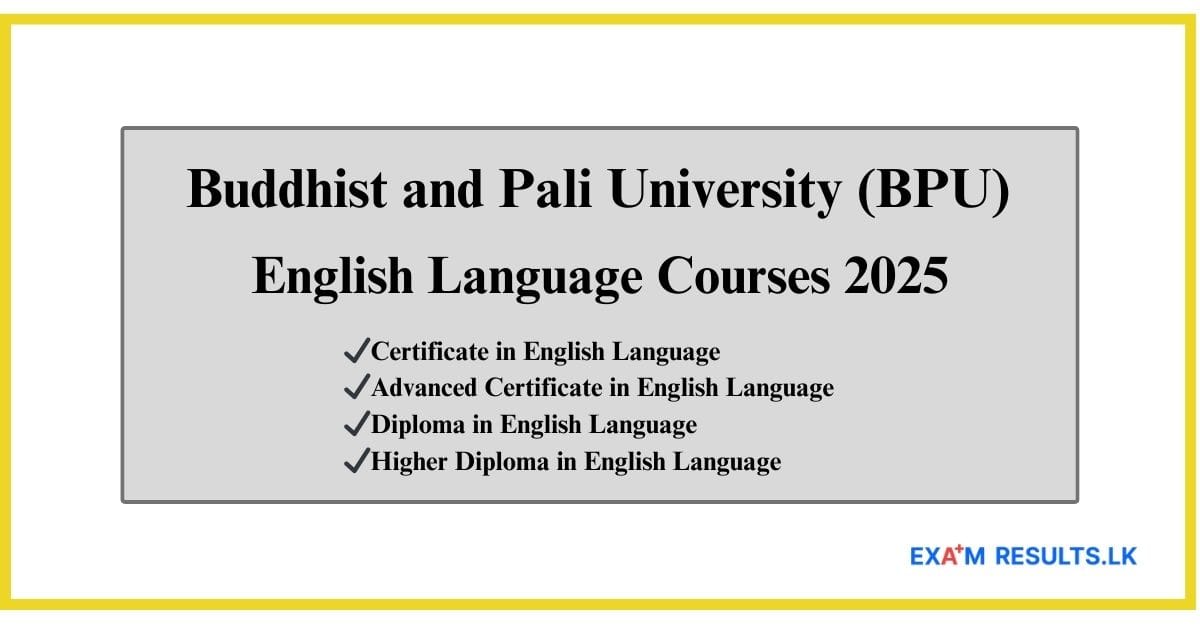 Buddhist and Pali University (BPU)

English Language Courses 2025

✓Certificate in English Language
✓Advanced Certificate in English Language
✓Diploma in English Language
✓Higher Diploma in English Language

EXA⁺M RESULTS.LK